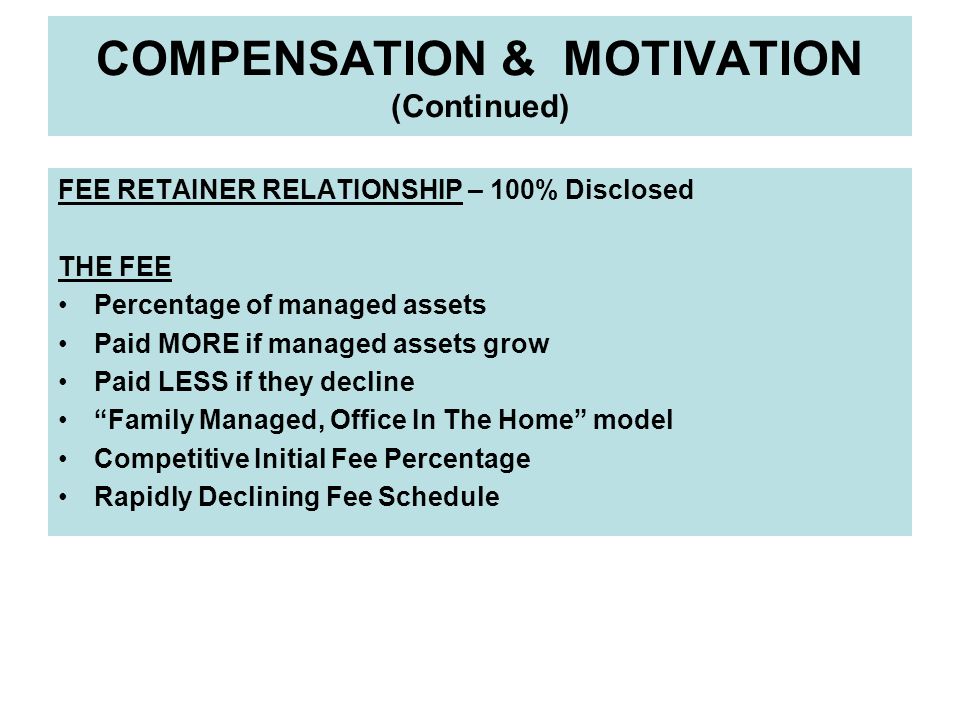 COMPENSATION & MOTIVATION
(Continued)

FEE RETAINER RELATIONSHIP – 100% Disclosed

THE FEE
• Percentage of managed assets
• Paid MORE if managed assets grow
• Paid LESS if they decline
• “Family Managed, Office In The Home” model
• Competitive Initial Fee Percentage
• Rapidly Declining Fee Schedule